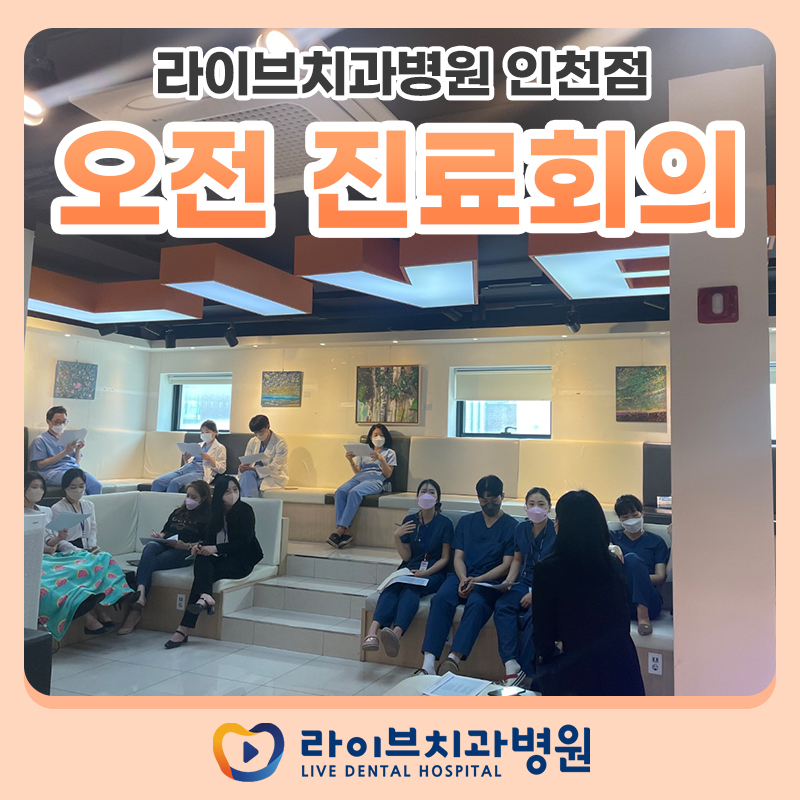 라이브치과병원 인천점

오전 진료회의

라이브치과병원
LIVE DENTAL HOSPITAL